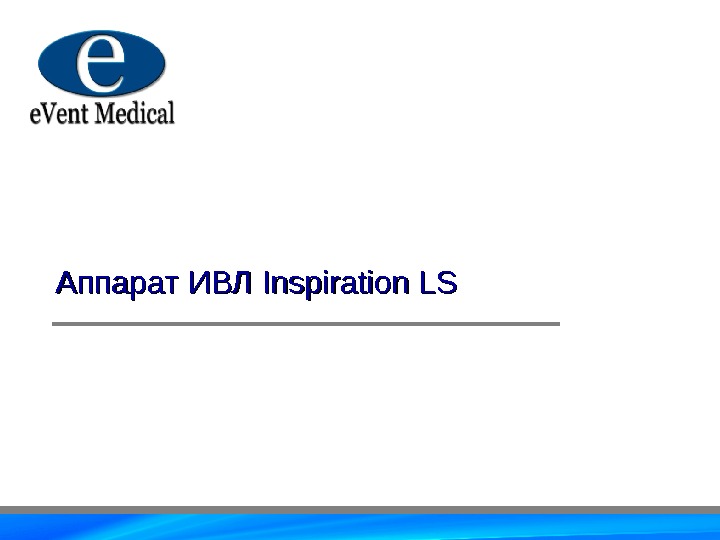 e
eVent Medical

Аппарат ИВЛ Inspiration LS